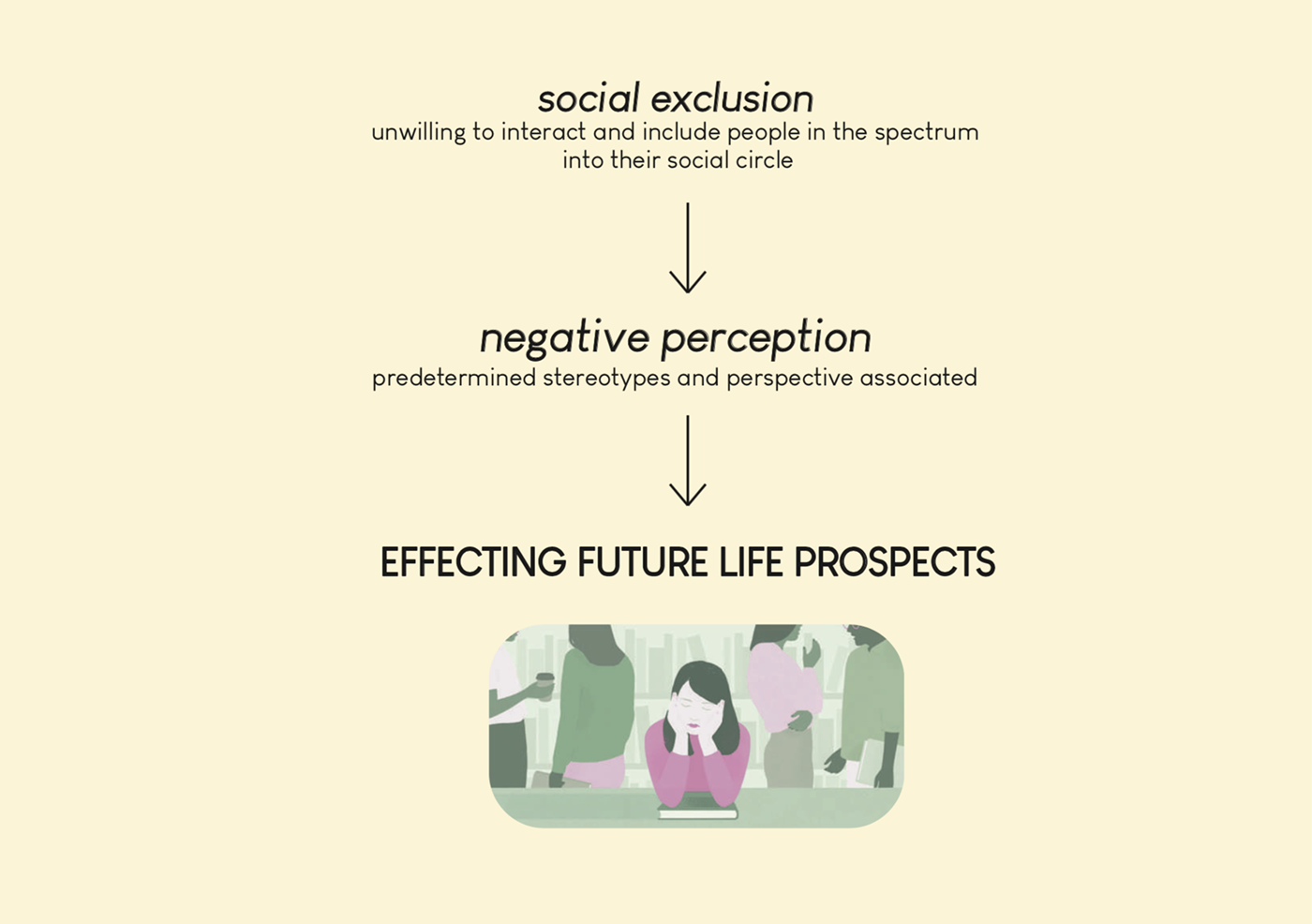 social exclusion
unwilling to interact and include people in the spectrum into their social circle

negative perception
predetermined stereotypes and perspective associated

EFFECTING FUTURE LIFE PROSPECTS